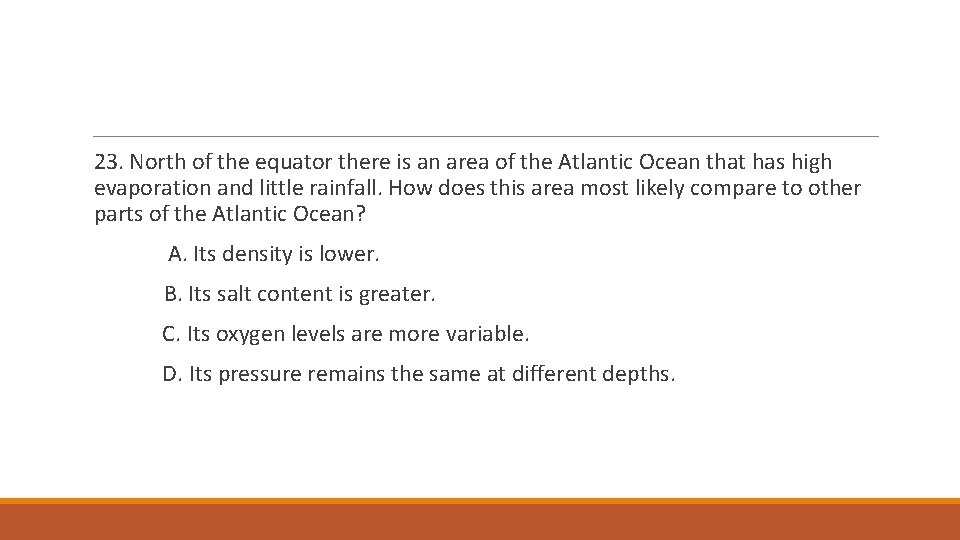 23. North of the equator there is an area of the Atlantic Ocean that has high evaporation and little rainfall. How does this area most likely compare to other parts of the Atlantic Ocean?

A. Its density is lower.

B. Its salt content is greater.

C. Its oxygen levels are more variable.

D. Its pressure remains the same at different depths.